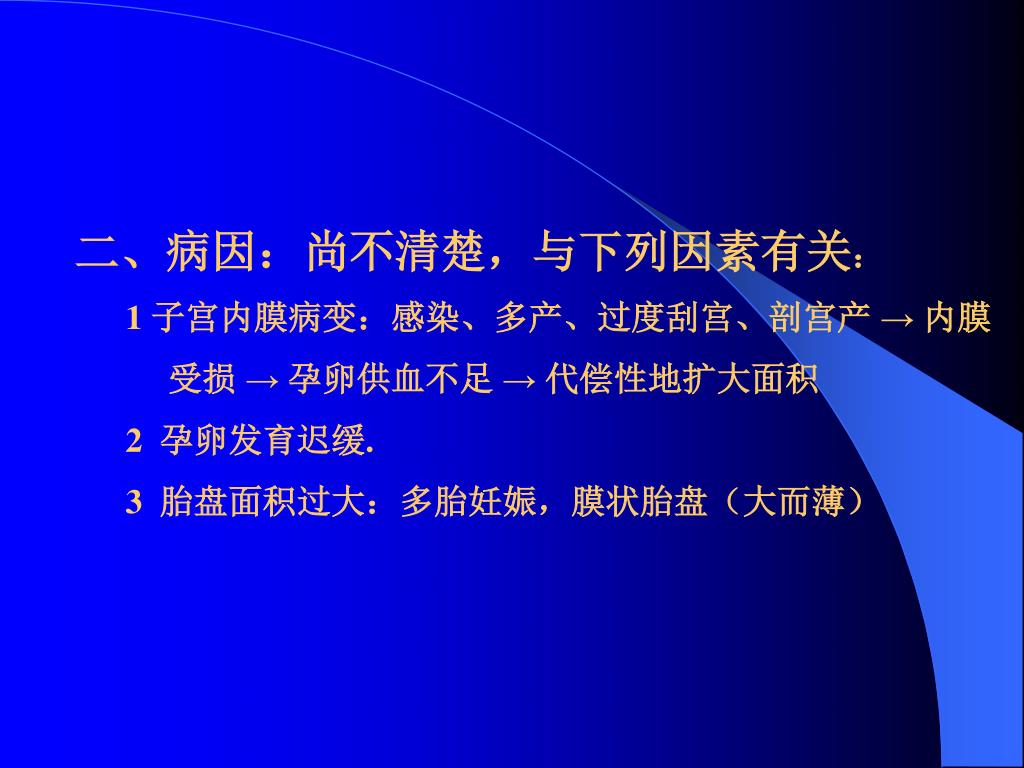 二、病因：尚不清楚，与下列因素有关：

1 子宫内膜病变：感染、多产、过度刮宫、剖宫产 → 内膜受损 → 孕卵供血不足 → 代偿性地扩大面积

2 孕卵发育迟缓.

3 胎盘面积过大：多胎妊娠，膜状胎盘（大而薄）